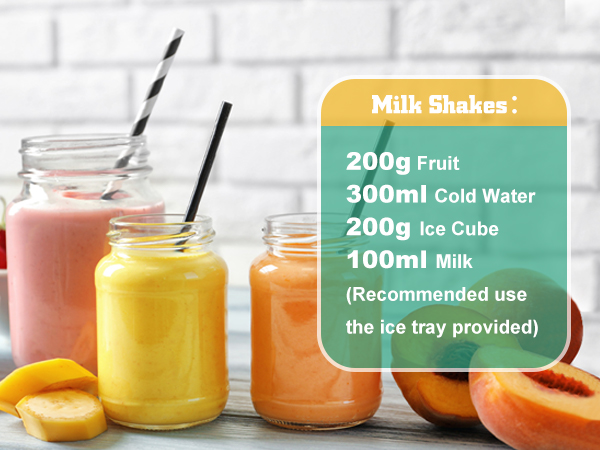 Milk Shakes：

200g Fruit
300ml Cold Water
200g Ice Cube
100ml Milk
(Recommended use the ice tray provided)